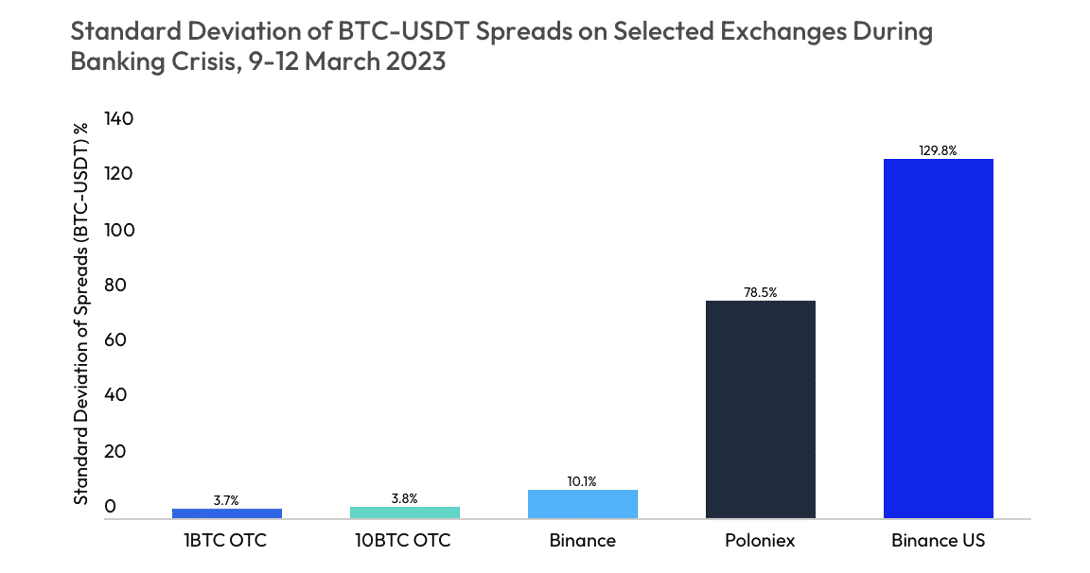 Standard Deviation of BTC-USDT Spreads on Selected Exchanges During Banking Crisis, 9-12 March 2023

Standard Deviation of Spreads (BTC-USDT) %

140
120
100
80
60
40
20
0

3.7%
3.8%
10.1%
78.5%
129.8%

1BTC OTC
10BTC OTC
Binance
Poloniex
Binance US